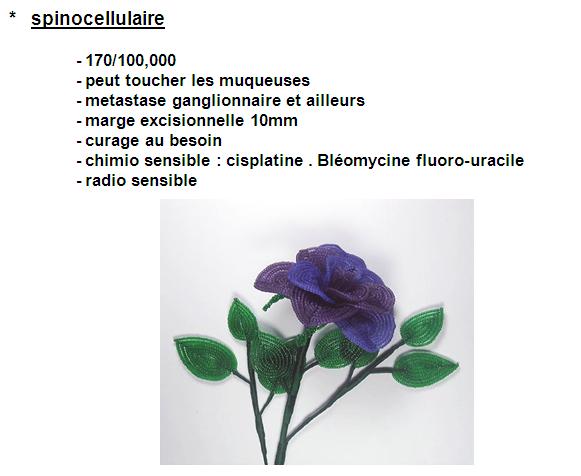 * spinocellulaire

- 170/100,000
- peut toucher les muqueuses
- metastase ganglionnaire et ailleurs
- marge excisionnelle 10mm
- curage au besoin
- chimio sensible : cisplatine . Bléomycine fluoro-uracile
- radio sensible